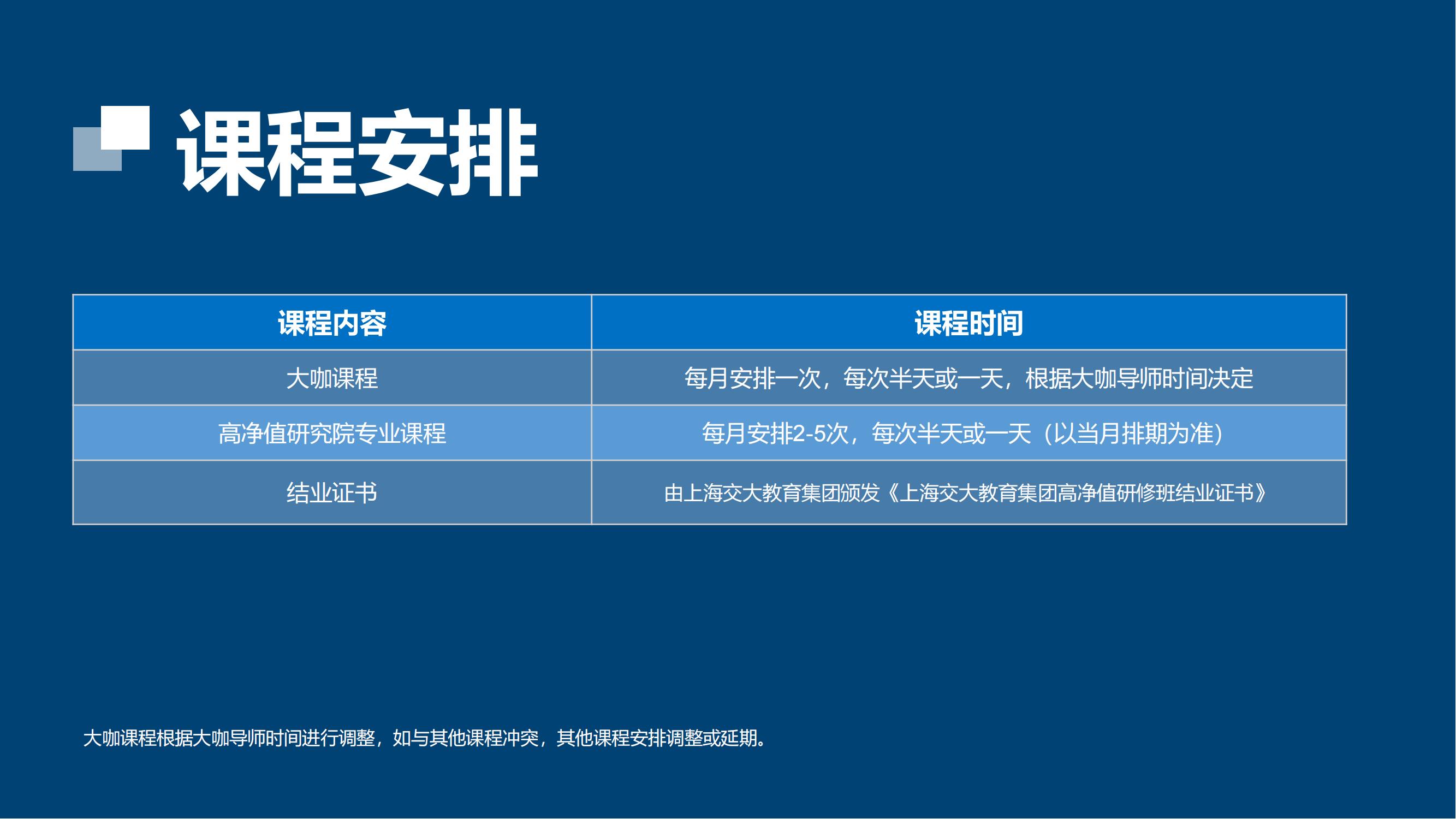 课程安排

| 课程内容 | 课程时间 |
|---|---|
| 大咖课程 | 每月安排一次，每次半天或一天，根据大咖导师时间决定 |
| 高净值研究院专业课程 | 每月安排2-5次，每次半天或一天（以当月排期为准） |
| 结业证书 | 由上海交大教育集团颁发《上海交大教育集团高净值研修班结业证书》 |

大咖课程根据大咖导师时间进行调整，如与其他课程冲突，其他课程安排调整或延期。